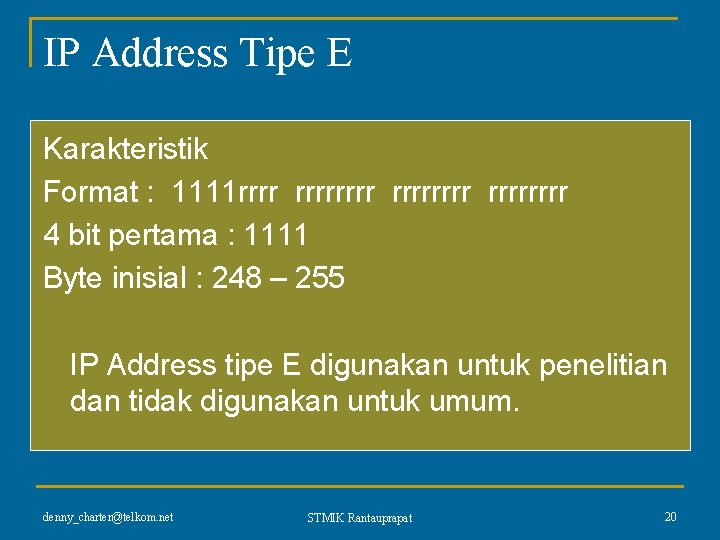 IP Address Tipe E

Karakteristik
Format : 1111rrrr rrrrrrrr rrrrrrrr rrrrrrrr
4 bit pertama : 1111
Byte inisial : 248 – 255

IP Address tipe E digunakan untuk penelitian dan tidak digunakan untuk umum.

denny_charter@telkom.net STMIK Rantauprapat 20